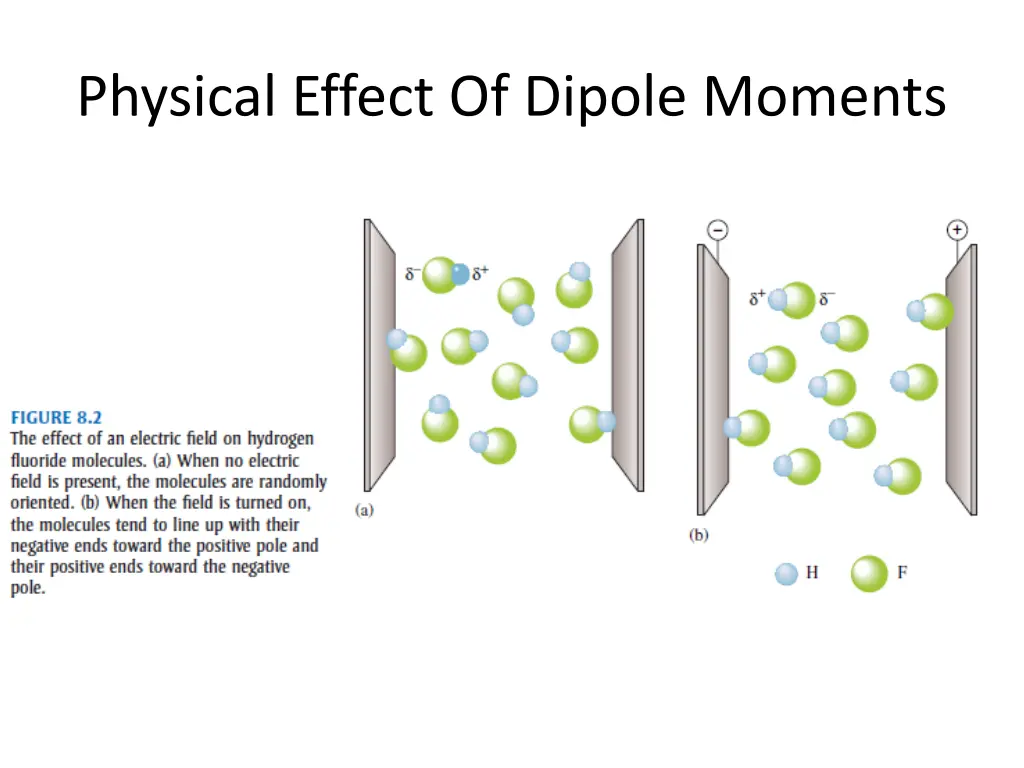 Physical Effect Of Dipole Moments

FIGURE 8.2
The effect of an electric field on hydrogen fluoride molecules. (a) When no electric field is present, the molecules are randomly oriented. (b) When the field is turned on, the molecules tend to line up with their negative ends toward the positive pole and their positive ends toward the negative pole.

$\delta^-$ $\delta^+$

(a)

$-$ $+$

$\delta^+$ $\delta^-$

(b)

H F